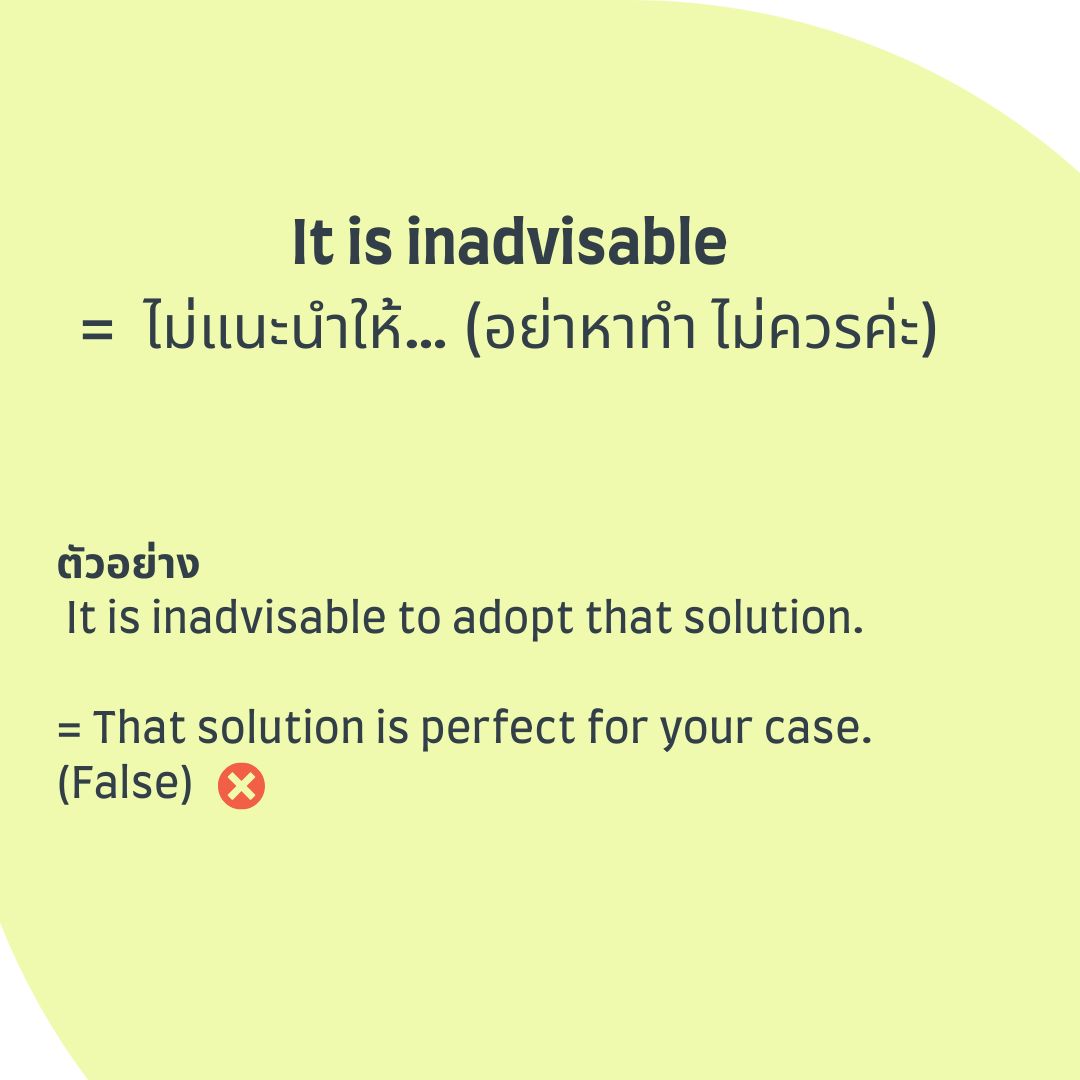 It is inadvisable
= ไม่แนะนำให้... (อย่าหาทำ ไม่ควรค่ะ)

ตัวอย่าง
It is inadvisable to adopt that solution.

= That solution is perfect for your case.
(False)